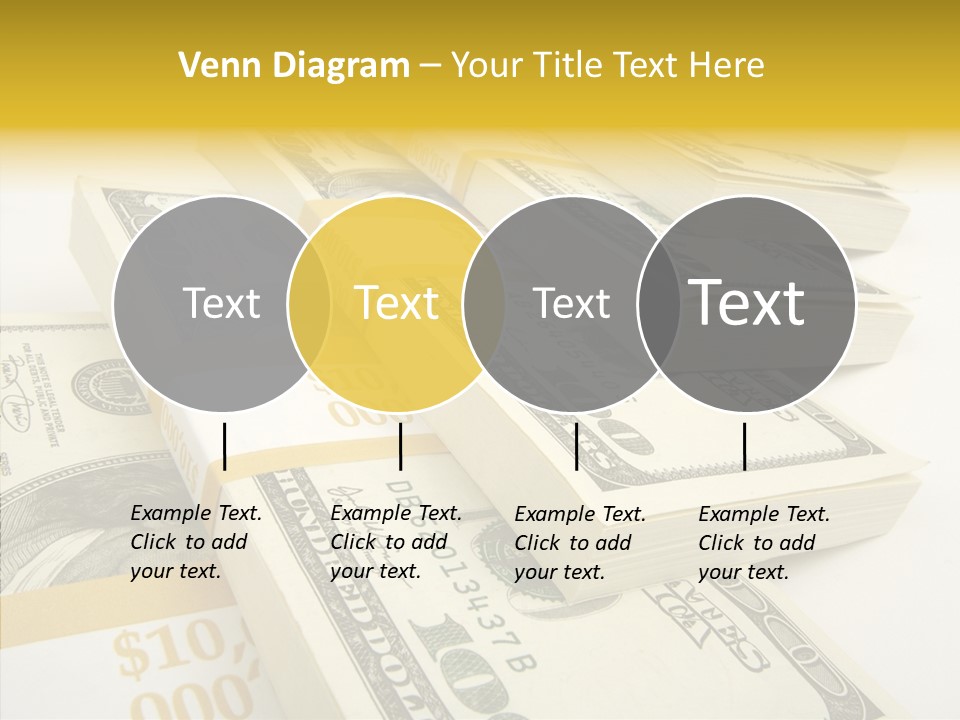 Venn Diagram – Your Title Text Here

Text

Text

Text

Text

Example Text. Click to add your text.

Example Text. Click to add your text.

Example Text. Click to add your text.

Example Text. Click to add your text.